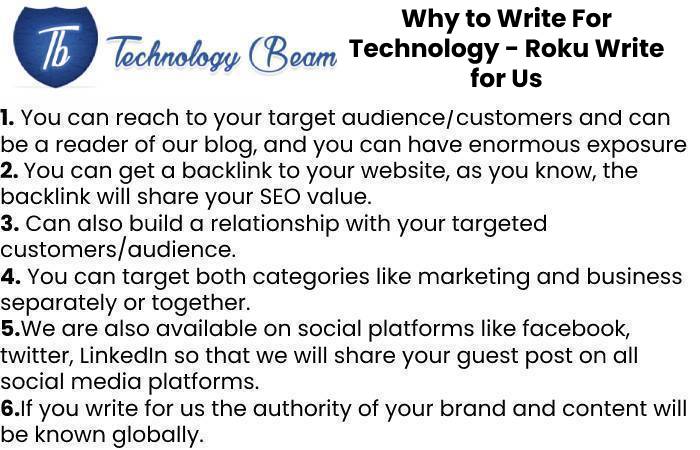 Tb Technology Beam

Why to Write For Technology - Roku Write for Us

1. You can reach to your target audience/customers and can be a reader of our blog, and you can have enormous exposure
2. You can get a backlink to your website, as you know, the backlink will share your SEO value.
3. Can also build a relationship with your targeted customers/audience.
4. You can target both categories like marketing and business separately or together.
5.We are also available on social platforms like facebook, twitter, LinkedIn so that we will share your guest post on all social media platforms.
6.If you write for us the authority of your brand and content will be known globally.